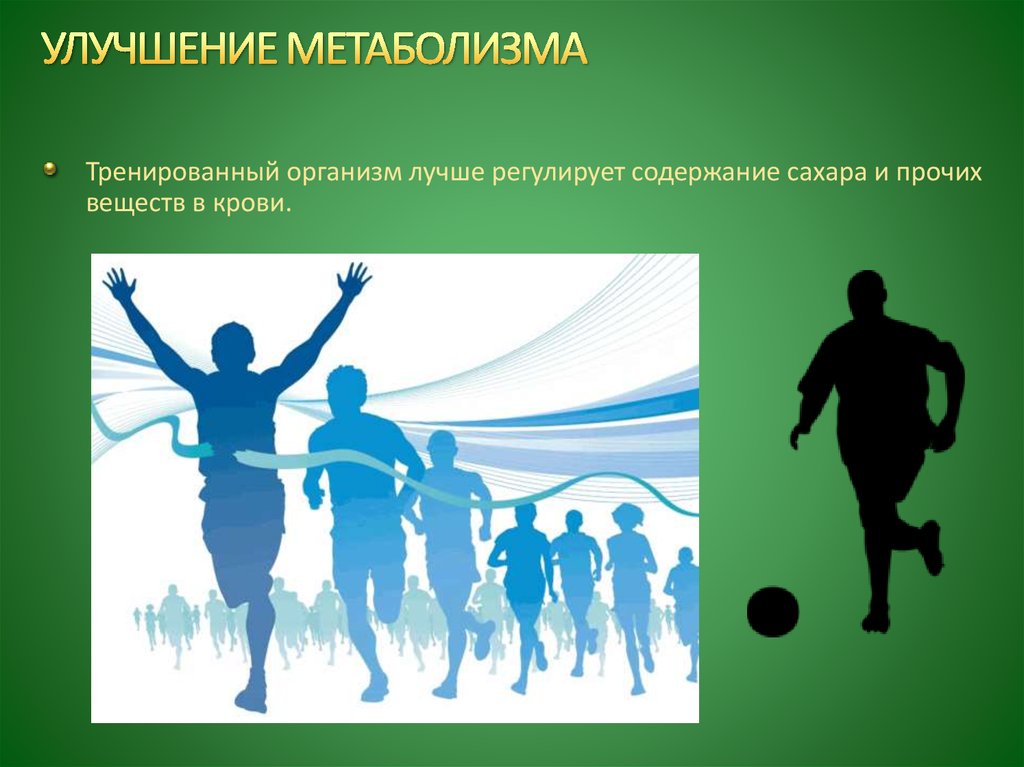 УЛУЧШЕНИЕ МЕТАБОЛИЗМА

Тренированный организм лучше регулирует содержание сахара и прочих веществ в крови.